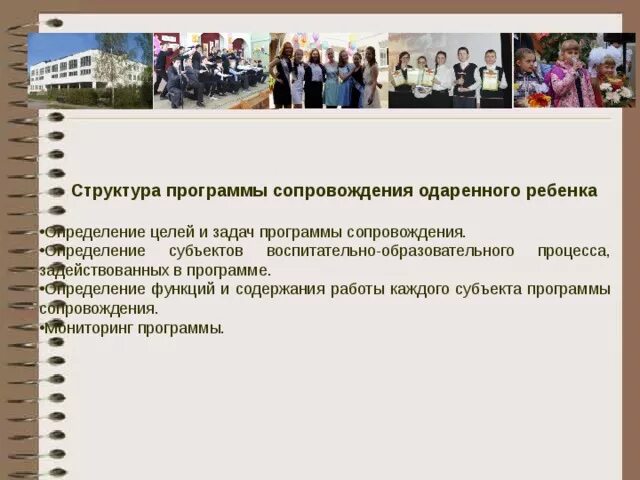 Структура программы сопровождения одаренного ребенка

•Определение целей и задач программы сопровождения.
•Определение субъектов воспитательно-образовательного процесса, задействованных в программе.
•Определение функций и содержания работы каждого субъекта программы сопровождения.
•Мониторинг программы.